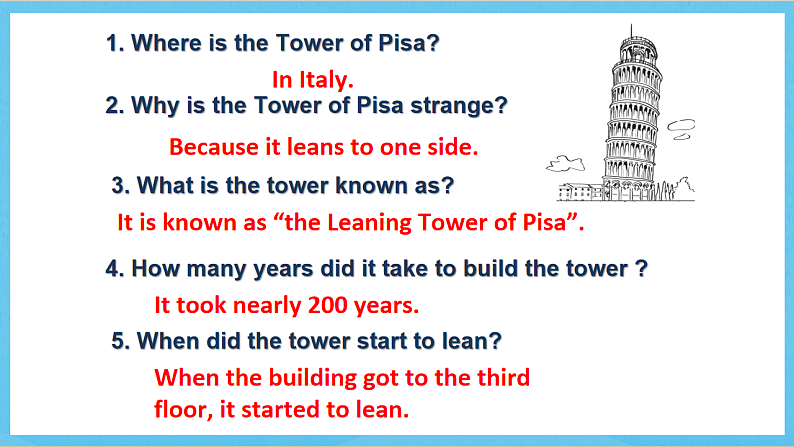 1. Where is the Tower of Pisa?

In Italy.

2. Why is the Tower of Pisa strange?

Because it leans to one side.

3. What is the tower known as?

It is known as “the Leaning Tower of Pisa”.

4. How many years did it take to build the tower ?

It took nearly 200 years.

5. When did the tower start to lean?

When the building got to the third floor, it started to lean.